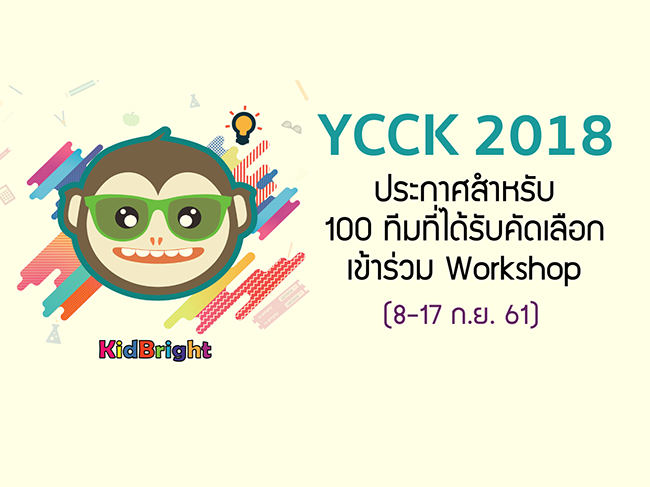 KidBright

YCCK 2018

ประกาศสำหรับ 100 ทีมที่ได้รับคัดเลือก เข้าร่วม Workshop

(8-17 ก.ย. 61)